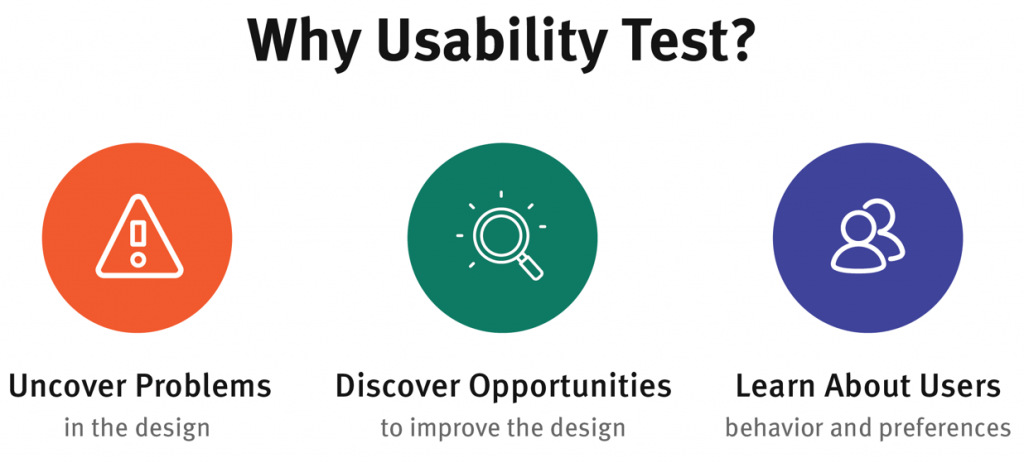 Why Usability Test?

Uncover Problems
in the design

Discover Opportunities
to improve the design

Learn About Users
behavior and preferences